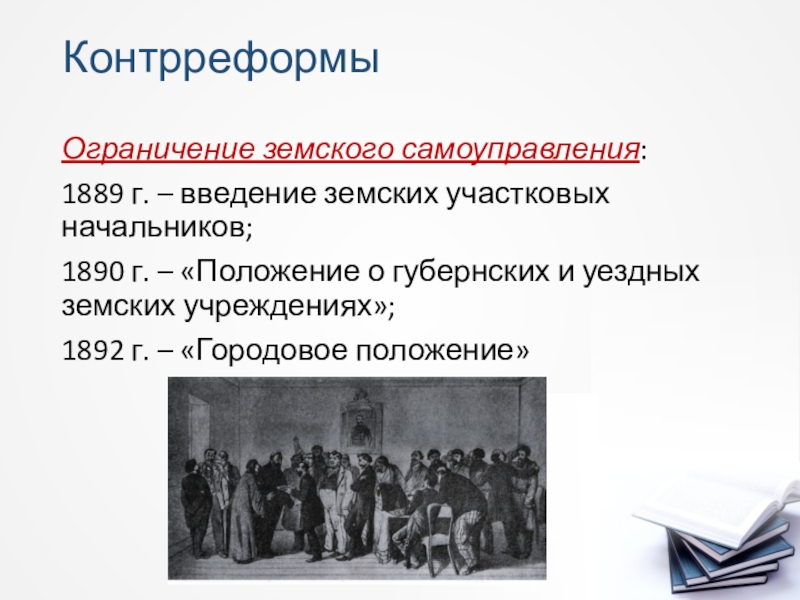 Контрреформы

Ограничение земского самоуправления:

1889 г. – введение земских участковых начальников;

1890 г. – «Положение о губернских и уездных земских учреждениях»;

1892 г. – «Городовое положение»